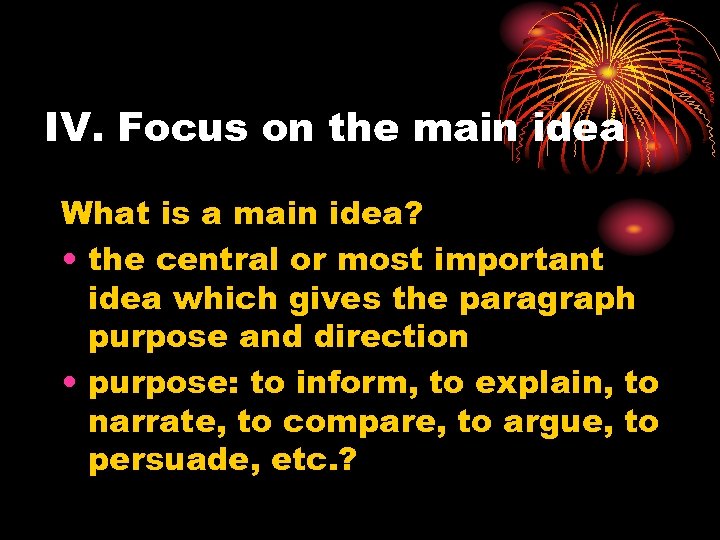 IV. Focus on the main idea

What is a main idea?

• the central or most important idea which gives the paragraph purpose and direction

• purpose: to inform, to explain, to narrate, to compare, to argue, to persuade, etc.?